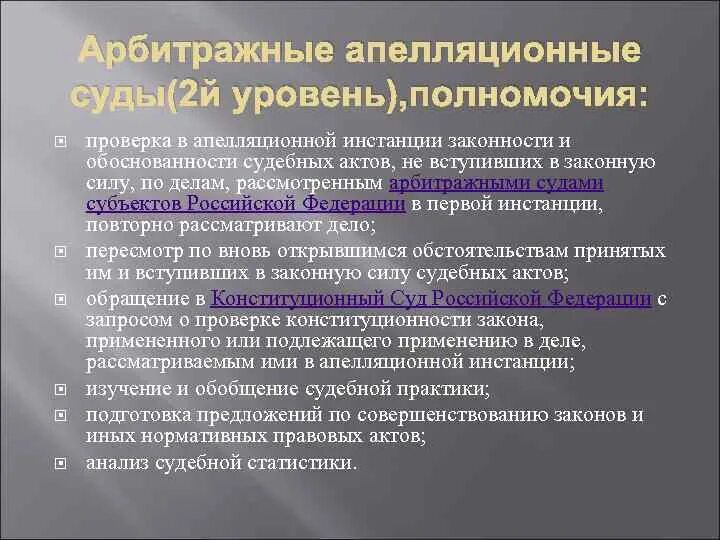 Арбитражные апелляционные суды(2й уровень),полномочия:

проверка в апелляционной инстанции законности и обоснованности судебных актов, не вступивших в законную силу, по делам, рассмотренным арбитражными судами субъектов Российской Федерации в первой инстанции, повторно рассматривают дело;

пересмотр по вновь открывшимся обстоятельствам принятых им и вступивших в законную силу судебных актов;

обращение в Конституционный Суд Российской Федерации с запросом о проверке конституционности закона, примененного или подлежащего применению в деле, рассматриваемым ими в апелляционной инстанции;

изучение и обобщение судебной практики;

подготовка предложений по совершенствованию законов и иных нормативных правовых актов;

анализ судебной статистики.